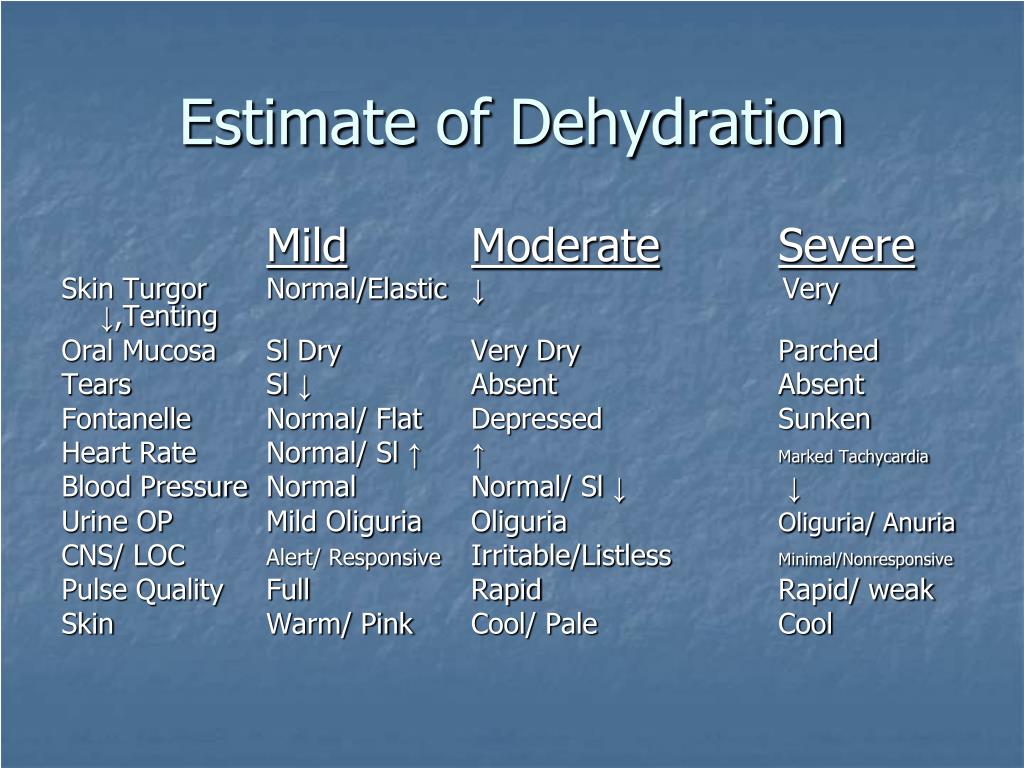 Estimate of Dehydration

| | Mild | Moderate | Severe |
|---|---|---|---|
| Skin Turgor | Normal/Elastic | ↓ | Very ↓,Tenting |
| Oral Mucosa | Sl Dry | Very Dry | Parched |
| Tears | Sl ↓ | Absent | Absent |
| Fontanelle | Normal/ Flat | Depressed | Sunken |
| Heart Rate | Normal/ Sl ↑ | ↑ | Marked Tachycardia |
| Blood Pressure | Normal | Normal/ Sl ↓ | ↓ |
| Urine OP | Mild Oliguria | Oliguria | Oliguria/ Anuria |
| CNS/ LOC | Alert/ Responsive | Irritable/Listless | Minimal/Nonresponsive |
| Pulse Quality | Full | Rapid | Rapid/ weak |
| Skin | Warm/ Pink | Cool/ Pale | Cool |